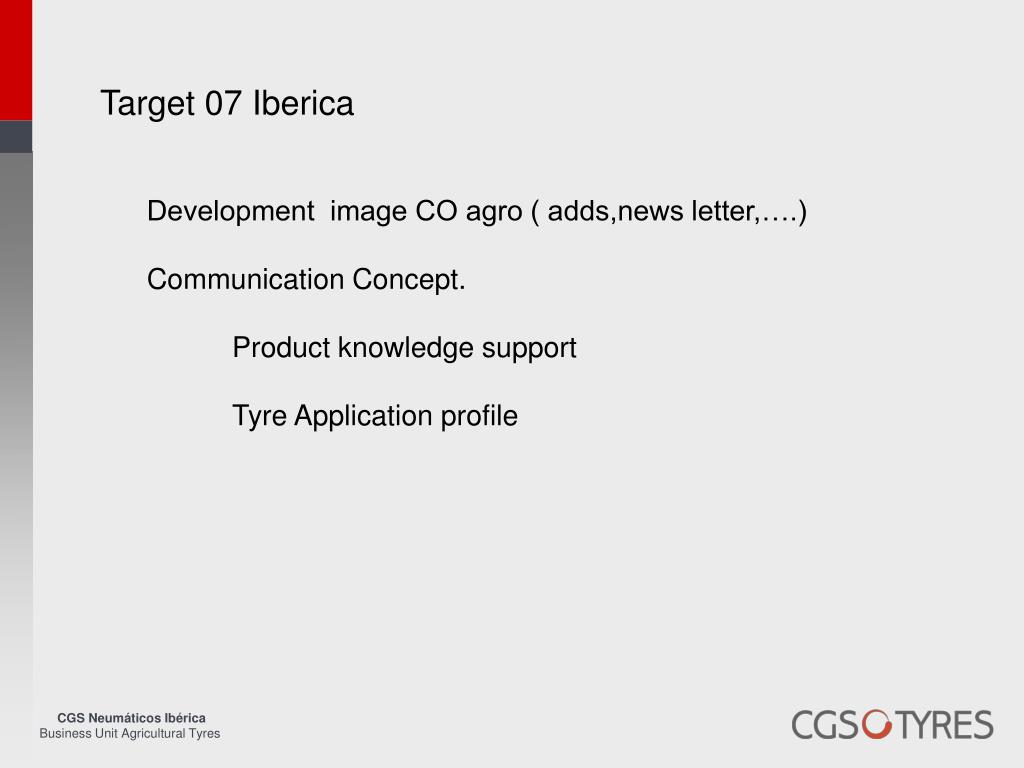 Target 07 Iberica

Development image CO agro ( adds,news letter,….)

Communication Concept.

Product knowledge support

Tyre Application profile

CGS Neumáticos Ibérica
Business Unit Agricultural Tyres

CGS TYRES